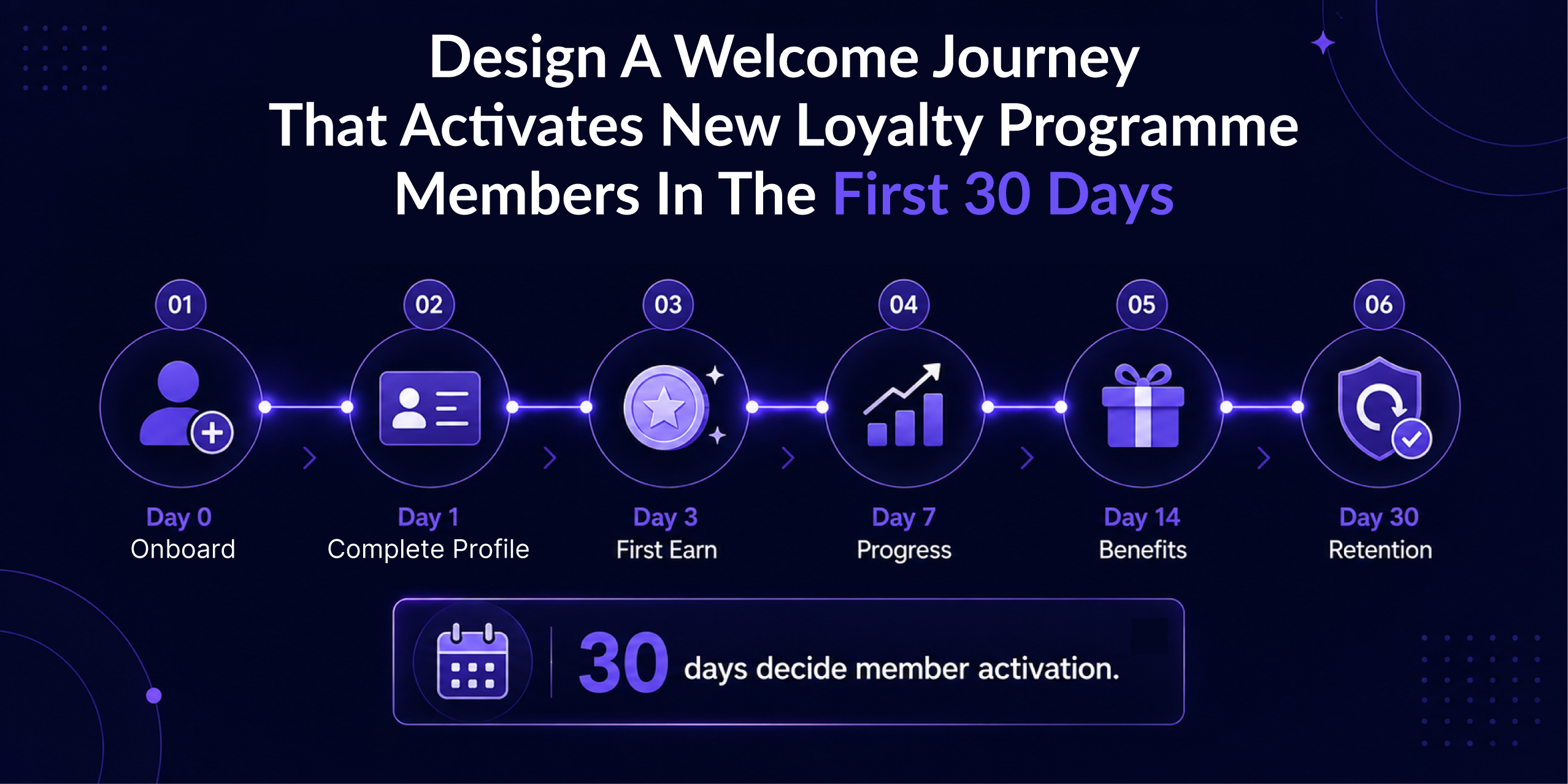 Design A Welcome Journey That Activates New Loyalty Programme Members In The First 30 Days

01
Day 0
Onboard

02
Day 1
Complete Profile

03
Day 3
First Earn

04
Day 7
Progress

05
Day 14
Benefits

06
Day 30
Retention

30 days decide member activation.